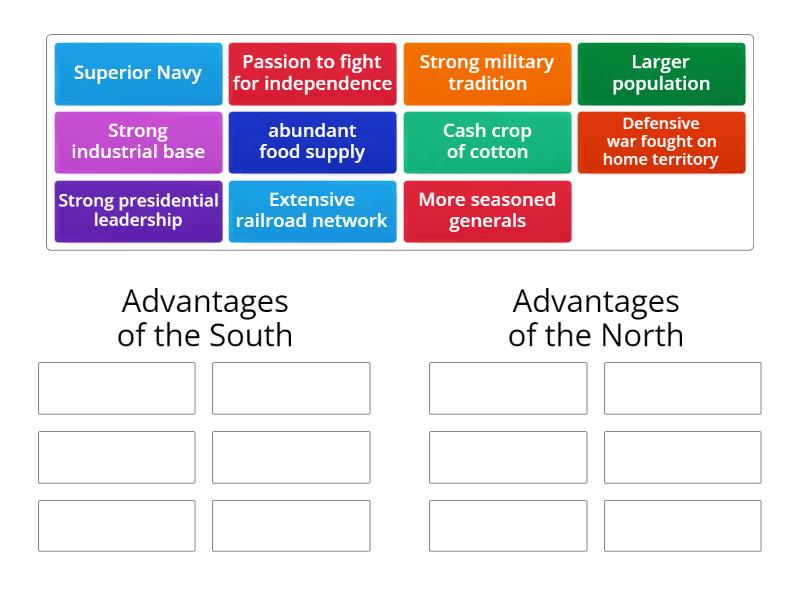 Superior Navy

Passion to fight for independence

Strong military tradition

Larger population

Strong industrial base

abundant food supply

Cash crop of cotton

Defensive war fought on home territory

Strong presidential leadership

Extensive railroad network

More seasoned generals

Advantages of the South

Advantages of the North